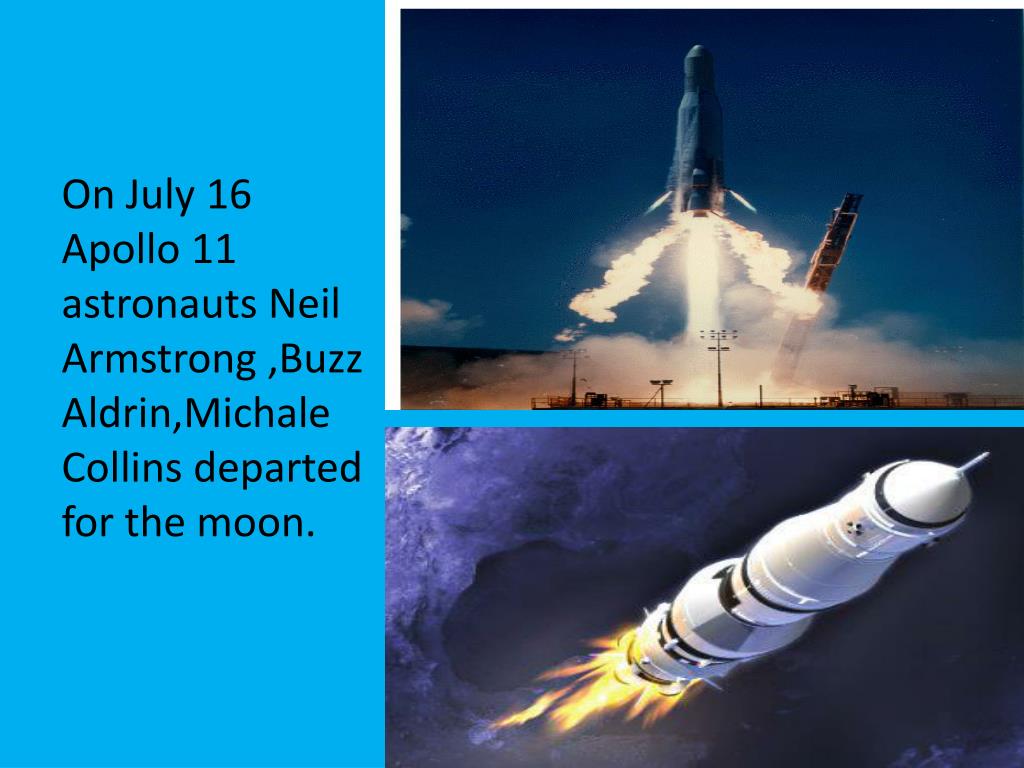 On July 16 Apollo 11 astronauts Neil Armstrong ,Buzz Aldrin,Michale Collins departed for the moon.